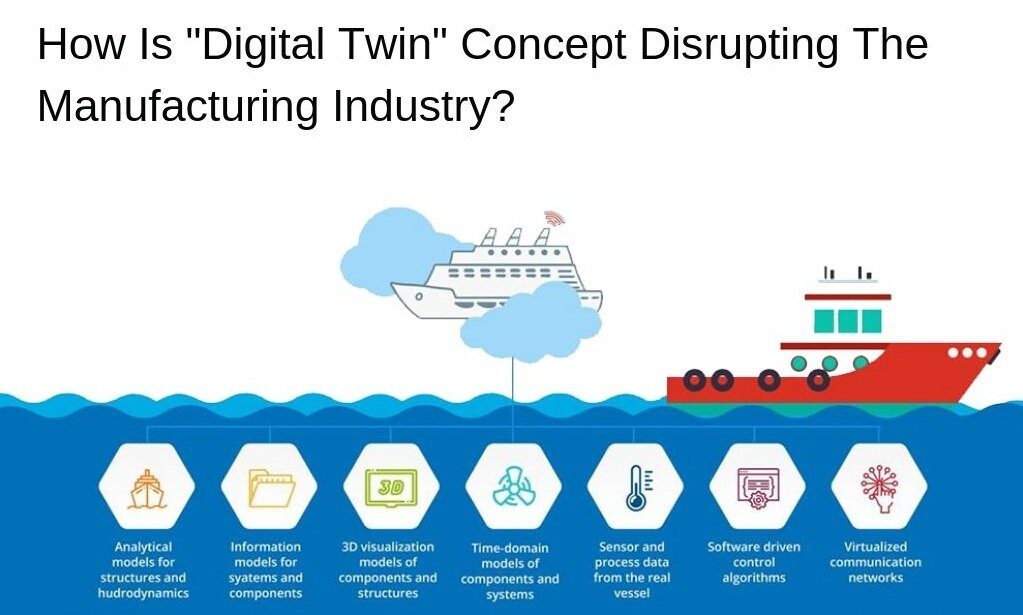 How Is "Digital Twin" Concept Disrupting The Manufacturing Industry?

3D

Analytical models for structures and hudrodynamics

Information models for syatems and components

3D visualization models of components and structures

Time-domain models of components and systems

Sensor and process data from the real vessel

Software driven control algorithms

Virtualized communication networks